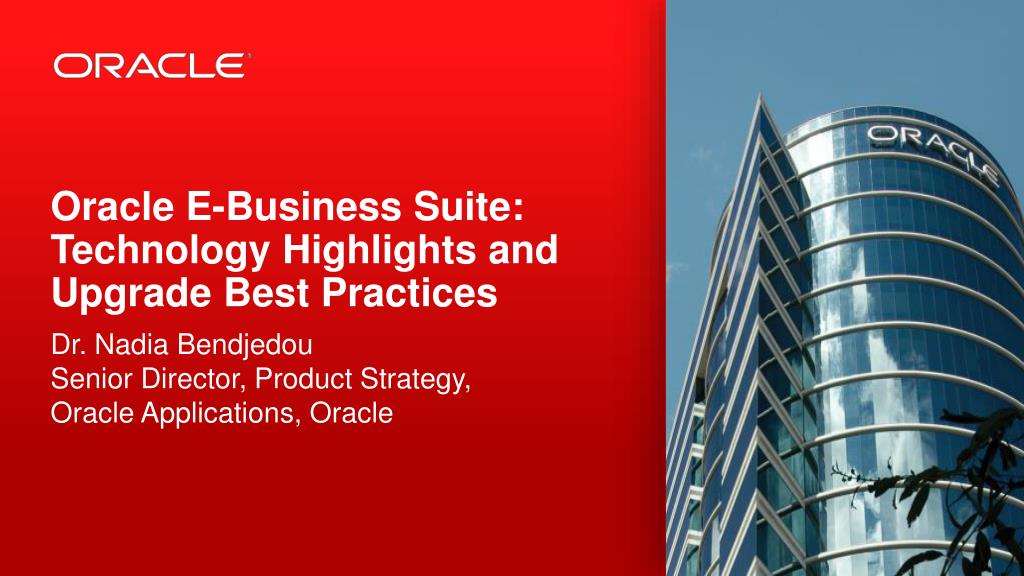 ORACLE

Oracle E-Business Suite: Technology Highlights and Upgrade Best Practices

Dr. Nadia Bendjedou
Senior Director, Product Strategy,
Oracle Applications, Oracle

ORACLE